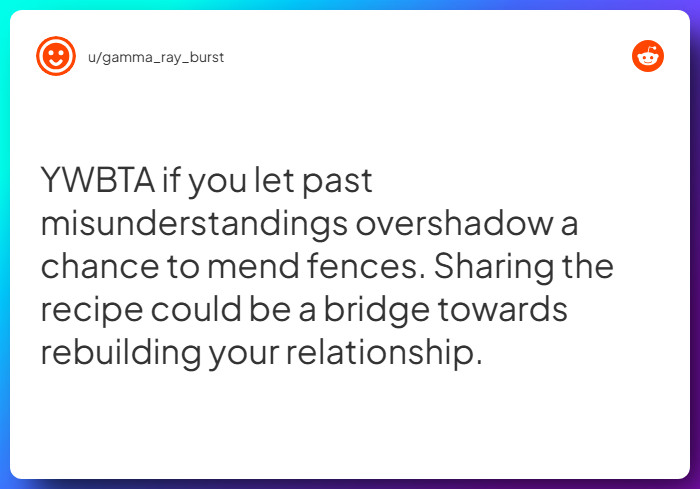 u/gamma_ray_burst

YWBTA if you let past misunderstandings overshadow a chance to mend fences. Sharing the recipe could be a bridge towards rebuilding your relationship.